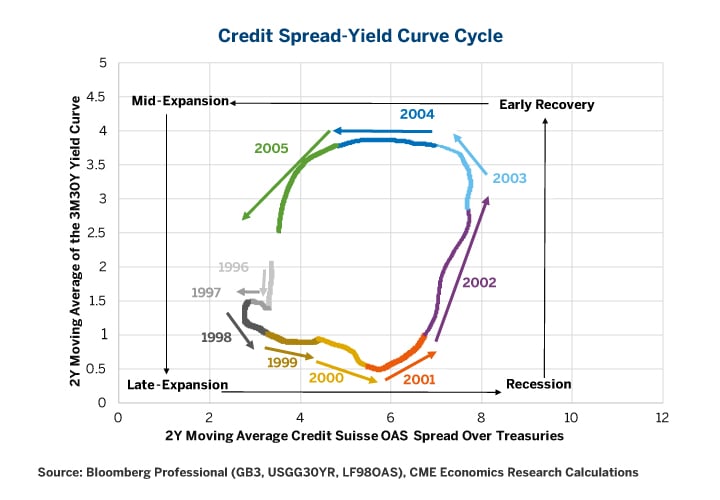 Credit Spread-Yield Curve Cycle

2Y Moving Average of the 3M30Y Yield Curve

5
4.5
4
3.5
3
2.5
2
1.5
1
0.5
0

Mid-Expansion
Early Recovery
2004
2005
2003
2002
1996
1997
1998
1999
2000
2001
Late-Expansion
Recession

0 2 4 6 8 10 12

2Y Moving Average Credit Suisse OAS Spread Over Treasuries

Source: Bloomberg Professional (GB3, USGG30YR, LF98OAS), CME Economics Research Calculations